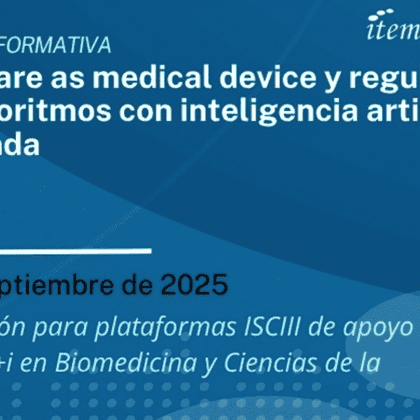 item

FORMATIVA

are as medical device y regu oritmos con inteligencia arti ada

ptiembre de 2025

ón para plataformas ISCIII de apoyo +i en Biomedicina y Ciencias de la